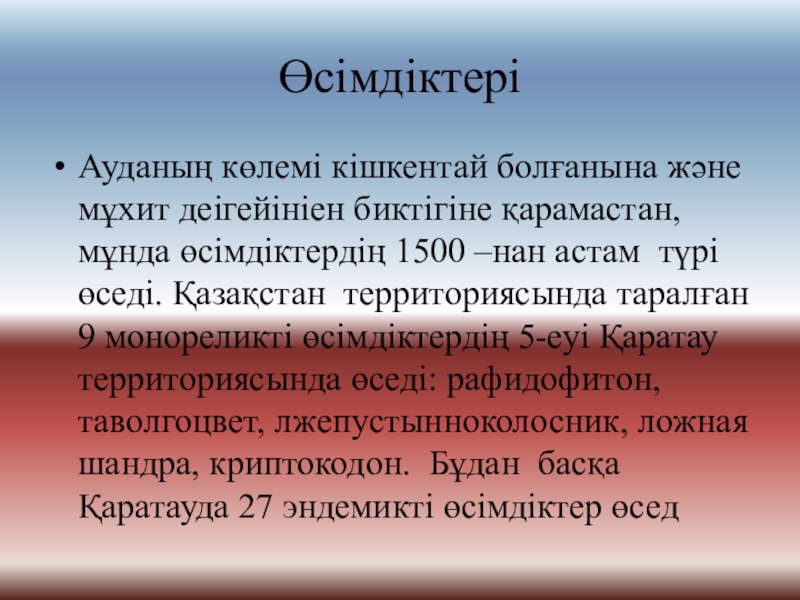 Өсімдіктері

• Ауданың көлемі кішкентай болғанына және мұхит деігейініен биктігіне қарамастан, мұнда өсімдіктердің 1500 –нан астам түрі өседі. Қазақстан территориясында таралған 9 монореликті өсімдіктердің 5-еуі Қаратау территориясында өседі: рафидофитон, таволгоцвет, лжепустынноколосник, ложная шандра, криптокодон. Бұдан басқа Қаратауда 27 эндемикті өсімдіктер өсед